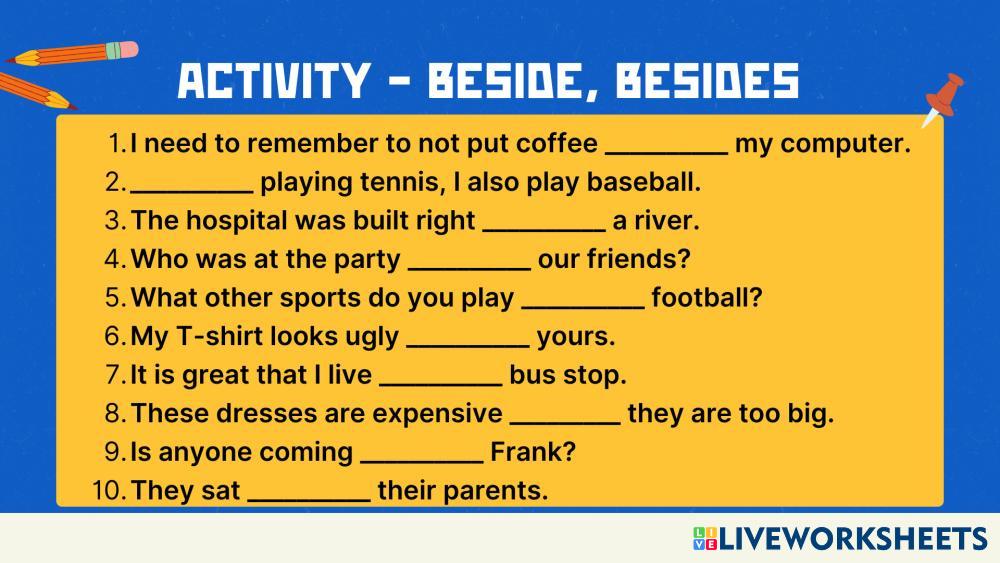 ACTIVITY - BESIDE, BESIDES

1. I need to remember to not put coffee _________ my computer.
2. _________ playing tennis, I also play baseball.
3. The hospital was built right _________ a river.
4. Who was at the party _________ our friends?
5. What other sports do you play _________ football?
6. My T-shirt looks ugly _________ yours.
7. It is great that I live _________ bus stop.
8. These dresses are expensive ________ they are too big.
9. Is anyone coming _________ Frank?
10. They sat _________ their parents.

LIVEWORKSHEETS